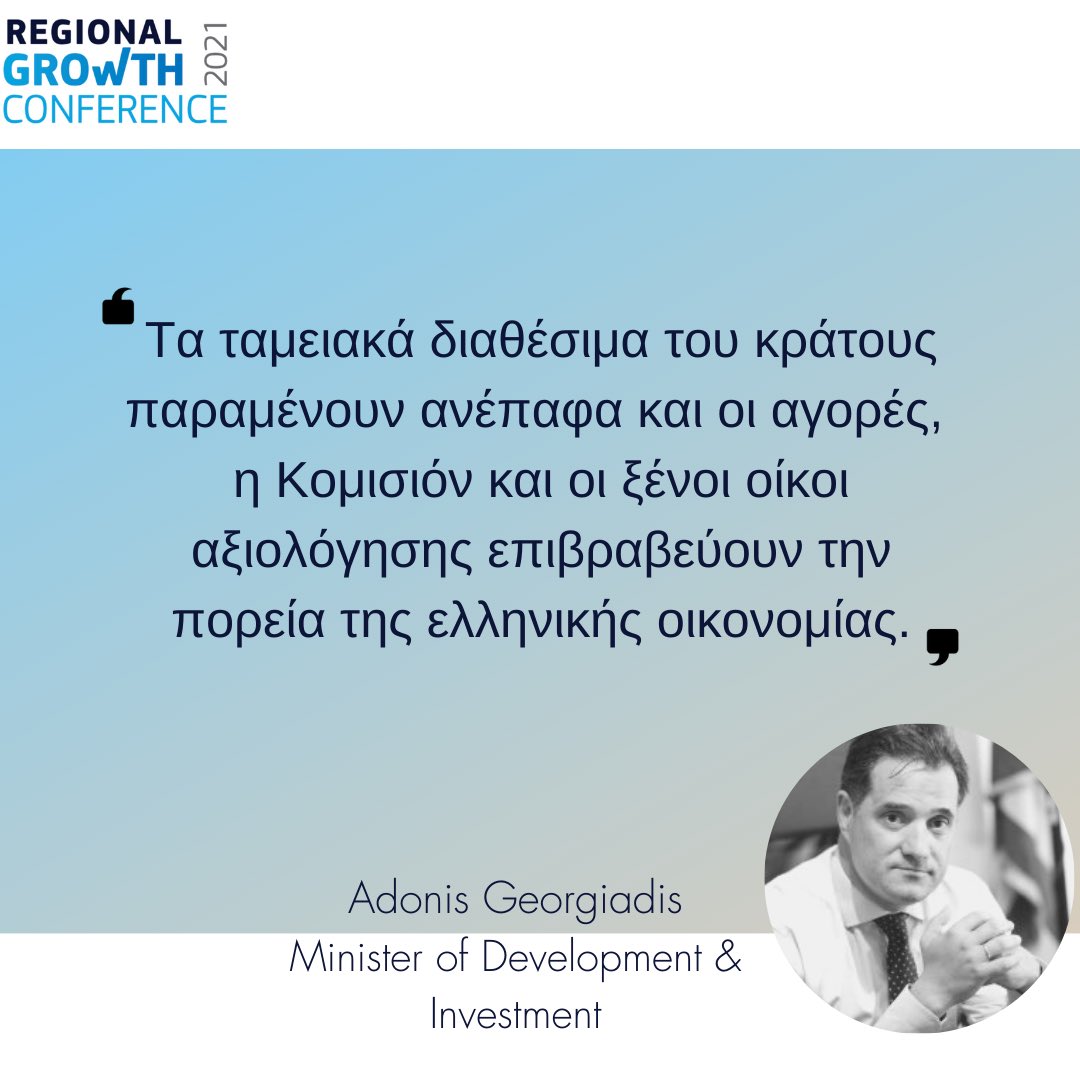 REGIONAL GROWTH CONFERENCE 2021

Τα ταμειακά διαθέσιμα του κράτους παραμένουν ανέπαφα και οι αγορές, η Κομισιόν και οι ξένοι οίκοι αξιολόγησης επιβραβεύουν την πορεία της ελληνικής οικονομίας.

Adonis Georgiadis
Minister of Development & Investment